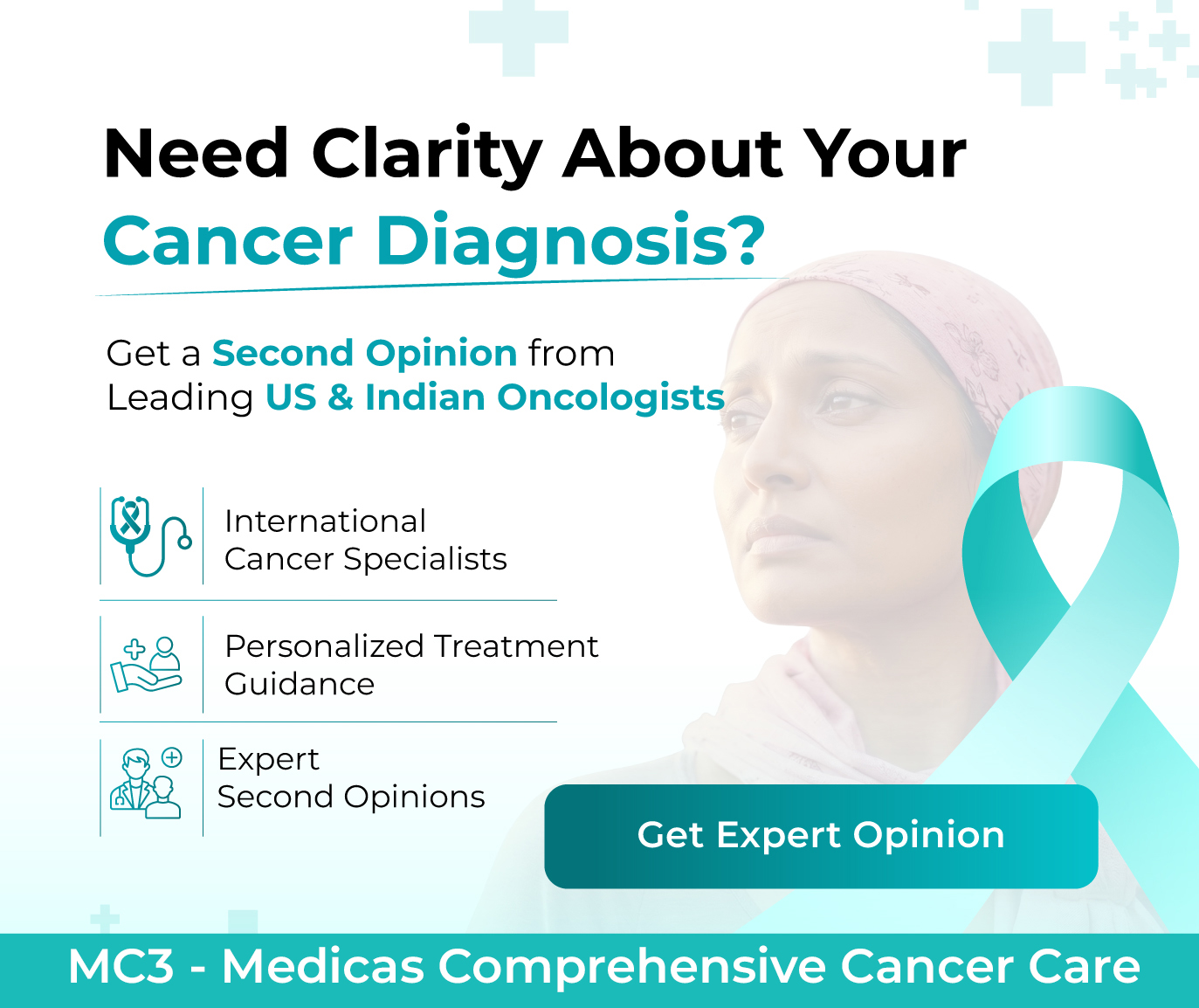 Need Clarity About Your Cancer Diagnosis?

Get a Second Opinion from Leading US & Indian Oncologists

International Cancer Specialists

Personalized Treatment Guidance

Expert Second Opinions

Get Expert Opinion

MC3 - Medicas Comprehensive Cancer Care